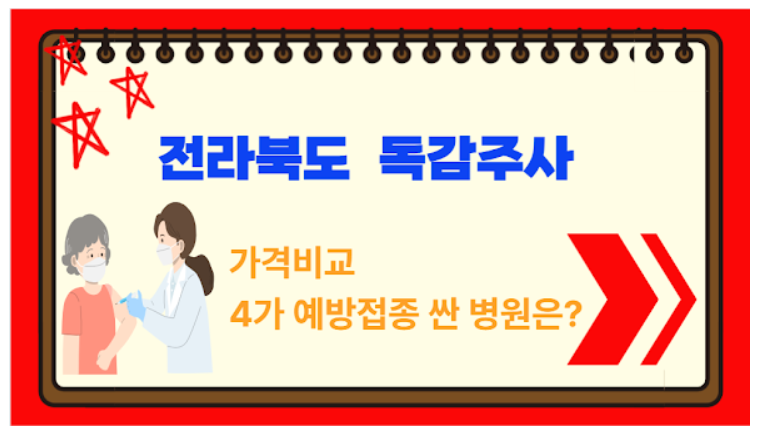 전라북도 독감주사

가격비교
4가 예방접종 싼 병원은?